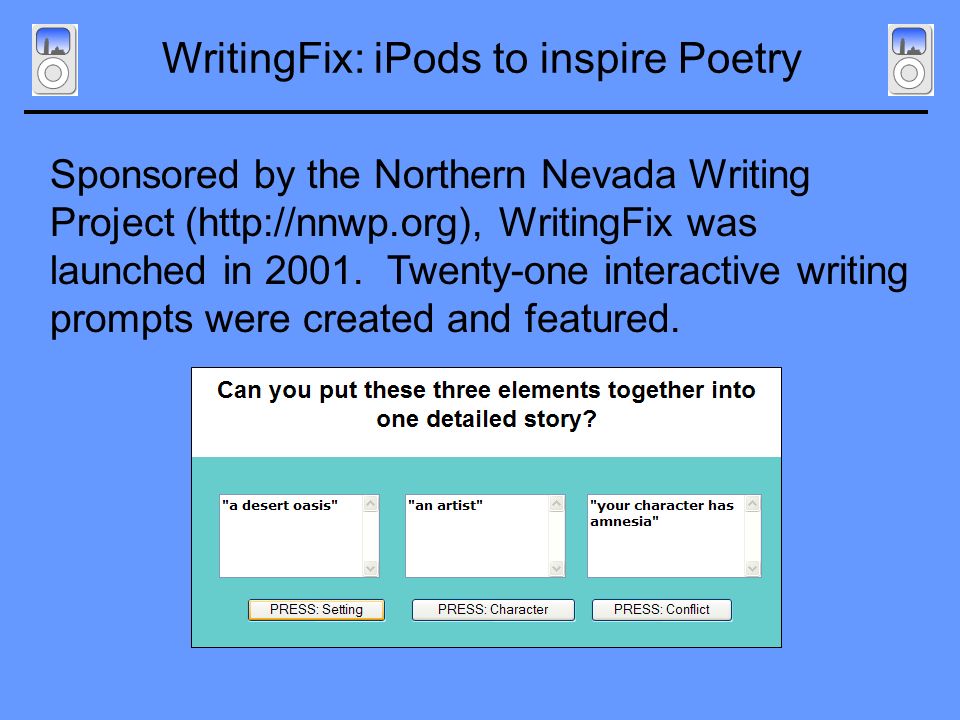 WritingFix: iPods to inspire Poetry

Sponsored by the Northern Nevada Writing Project (http://nnwp.org), WritingFix was launched in 2001. Twenty-one interactive writing prompts were created and featured.

Can you put these three elements together into one detailed story?

"a desert oasis"

"an artist"

"your character has amnesia"

PRESS: Setting

PRESS: Character

PRESS: Conflict